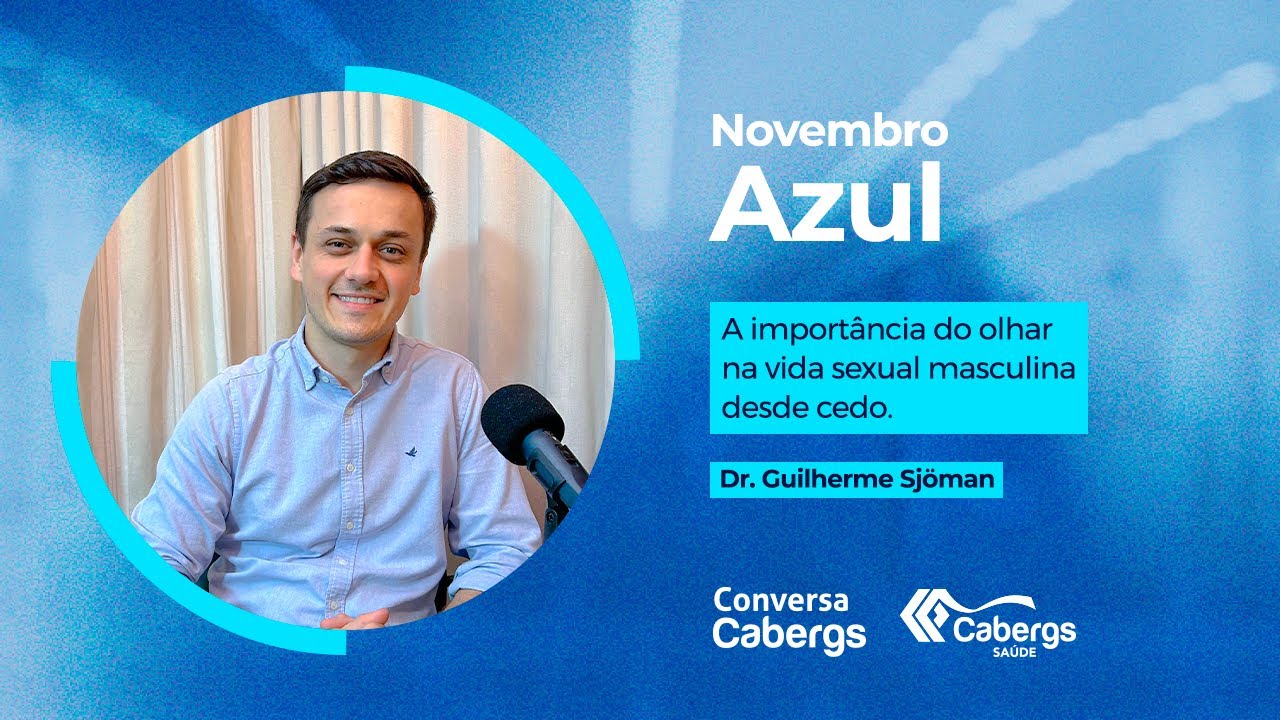 Novembro
Azul

A importância do olhar na vida sexual masculina desde cedo.

Dr. Guilherme Sjöman

Conversa
Cabergs

Cabergs
SAÚDE